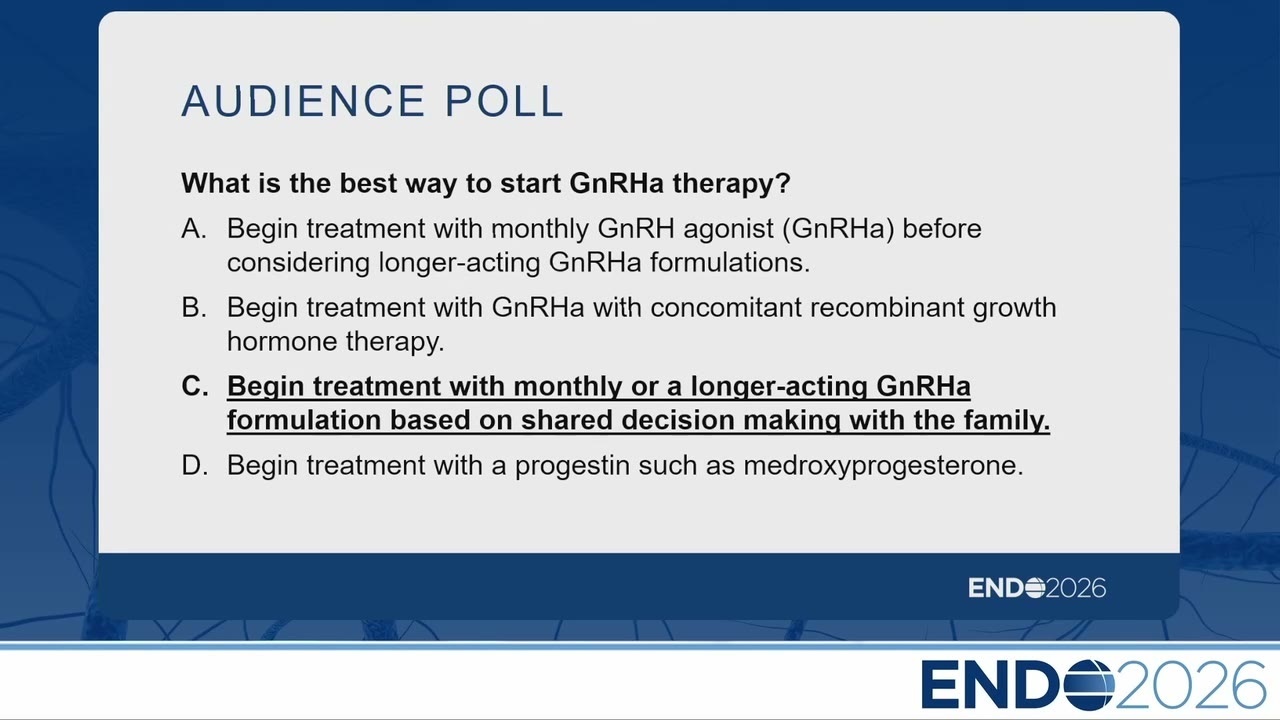 AUDIENCE POLL

What is the best way to start GnRHa therapy?

A. Begin treatment with monthly GnRH agonist (GnRHa) before considering longer-acting GnRHa formulations.

B. Begin treatment with GnRHa with concomitant recombinant growth hormone therapy.

C. Begin treatment with monthly or a longer-acting GnRHa formulation based on shared decision making with the family.

D. Begin treatment with a progestin such as medroxyprogesterone.

ENDO2026

ENDO2026